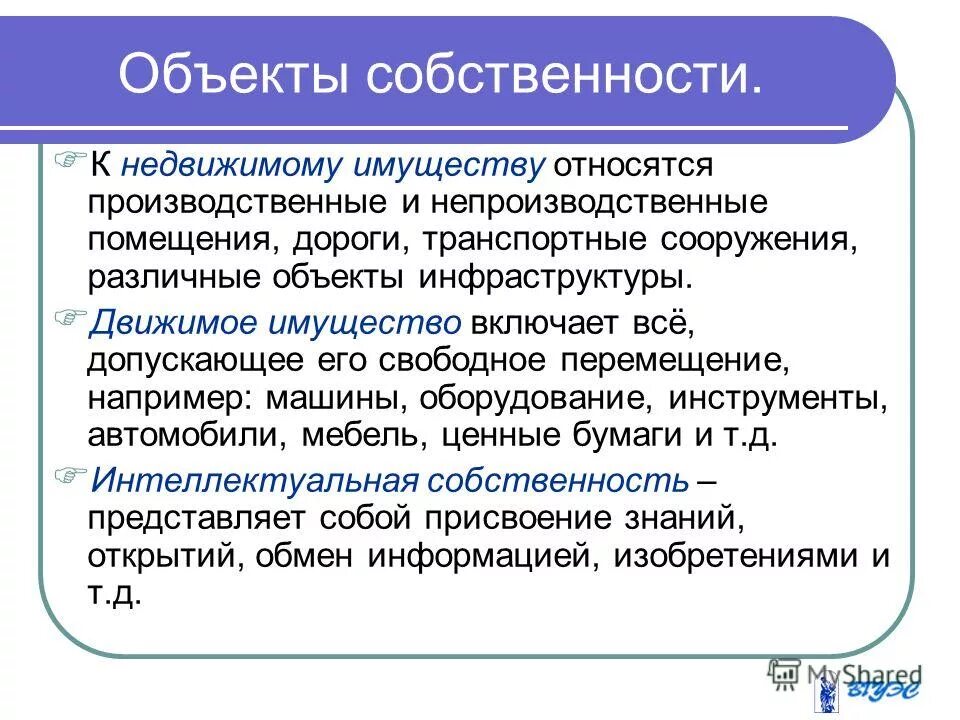 Объекты собственности.

К недвижимому имуществу относятся производственные и непроизводственные помещения, дороги, транспортные сооружения, различные объекты инфраструктуры.

Движимое имущество включает всё, допускающее его свободное перемещение, например: машины, оборудование, инструменты, автомобили, мебель, ценные бумаги и т.д.

Интеллектуальная собственность – представляет собой присвоение знаний, открытий, обмен информацией, изобретениями и т.д.

MyShared

ВГУЭС